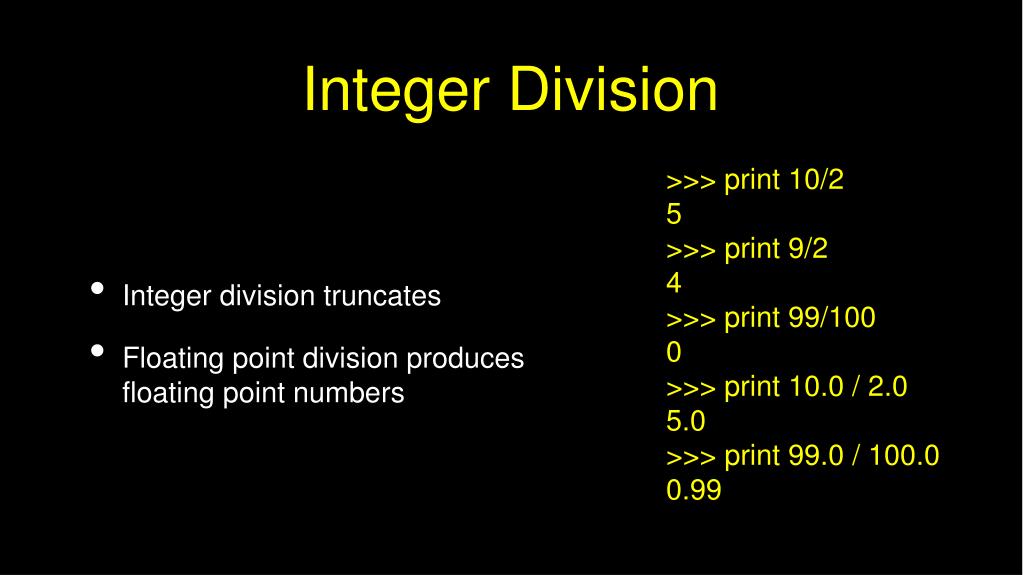 Integer Division

• Integer division truncates

• Floating point division produces floating point numbers

>>> print 10/2
5
>>> print 9/2
4
>>> print 99/100
0
>>> print 10.0 / 2.0
5.0
>>> print 99.0 / 100.0
0.99